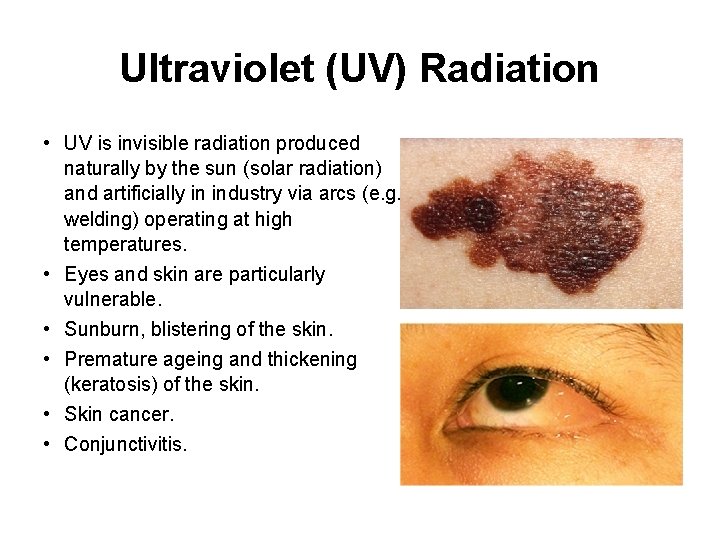 Ultraviolet (UV) Radiation

• UV is invisible radiation produced naturally by the sun (solar radiation) and artificially in industry via arcs (e.g. welding) operating at high temperatures.
• Eyes and skin are particularly vulnerable.
• Sunburn, blistering of the skin.
• Premature ageing and thickening (keratosis) of the skin.
• Skin cancer.
• Conjunctivitis.